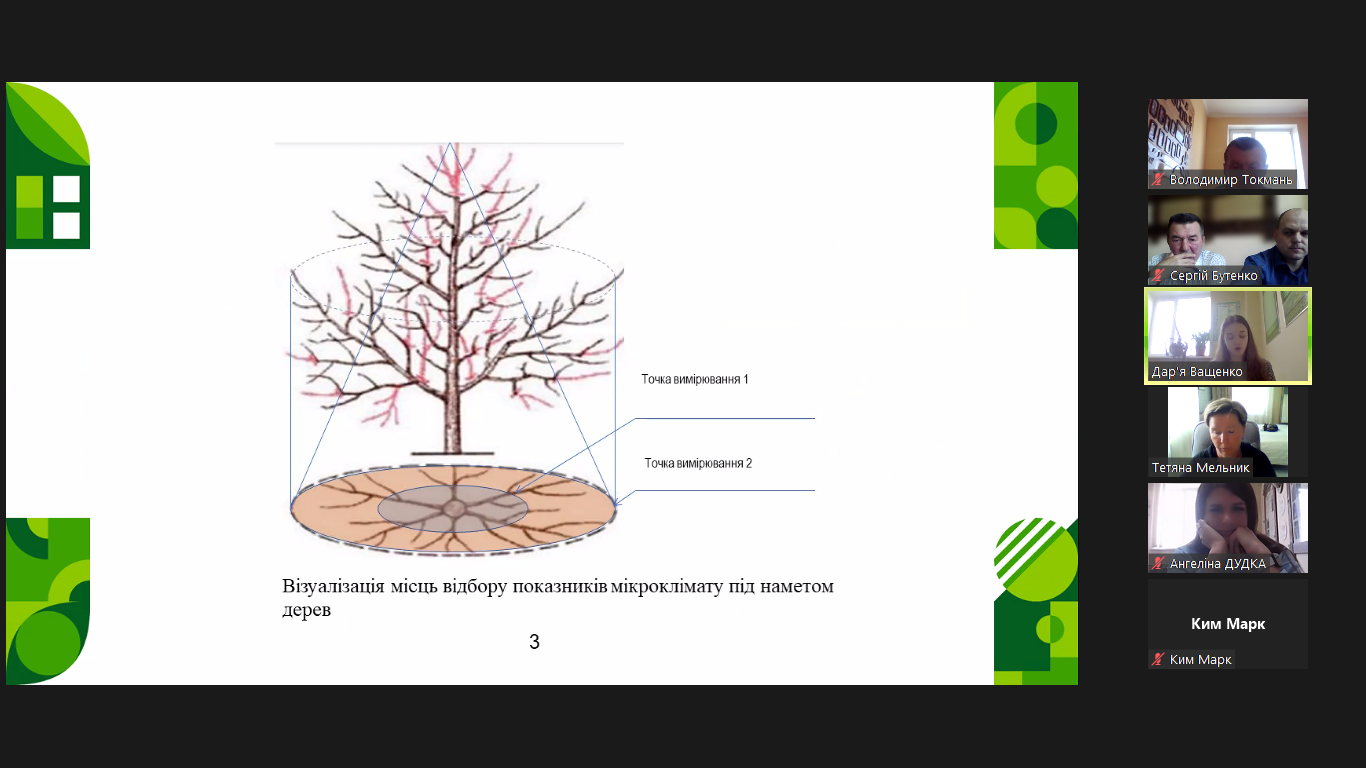 Точка вимірювання 1

Точка вимірювання 2

Візуалізація місць відбору показників мікроклімату під наметом дерев

3

Володимир Токмань

Сергій Бутенко

Дар'я Ващенко

Тетяна Мельник

Ангеліна ДУДКА

Ким Марк

Ким Марк